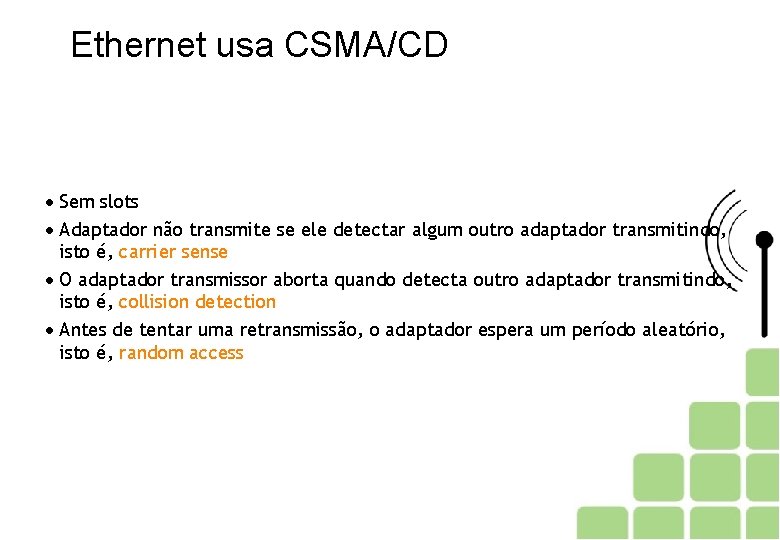 Ethernet usa CSMA/CD

• Sem slots
• Adaptador não transmite se ele detectar algum outro adaptador transmitindo, isto é, carrier sense
• O adaptador transmissor aborta quando detecta outro adaptador transmitindo, isto é, collision detection
• Antes de tentar uma retransmissão, o adaptador espera um período aleatório, isto é, random access